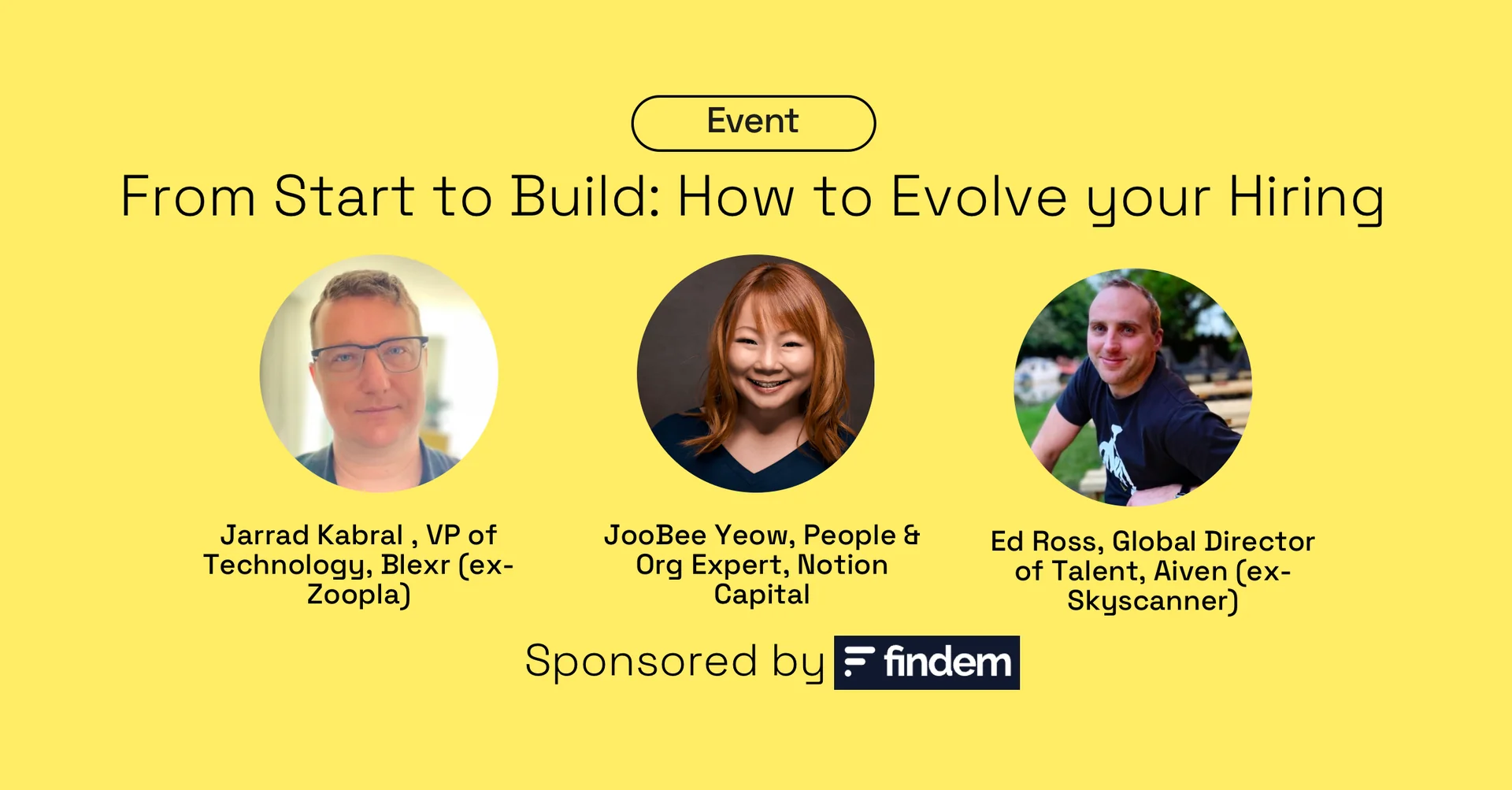 Event

From Start to Build: How to Evolve your Hiring

Jarrad Kabral , VP of Technology, Blexr (ex-Zoopla)

JooBee Yeow, People & Org Expert, Notion Capital

Ed Ross, Global Director of Talent, Aiven (ex-Skyscanner)

Sponsored by findem